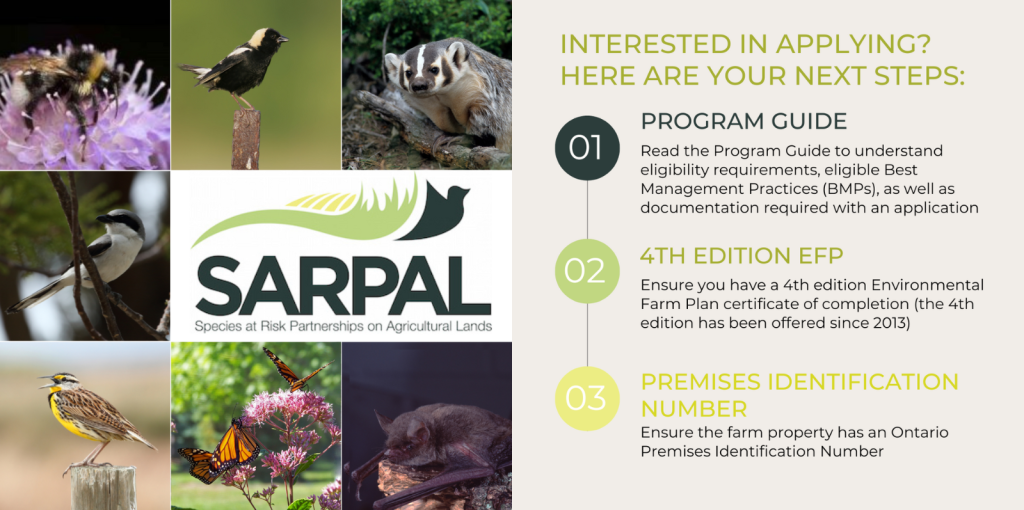 SARPAL
Species at Risk Partnerships on Agricultural Lands

INTERESTED IN APPLYING? HERE ARE YOUR NEXT STEPS:

01
PROGRAM GUIDE
Read the Program Guide to understand eligibility requirements, eligible Best Management Practices (BMPs), as well as documentation required with an application

02
4TH EDITION EFP
Ensure you have a 4th edition Environmental Farm Plan certificate of completion (the 4th edition has been offered since 2013)

03
PREMISES IDENTIFICATION NUMBER
Ensure the farm property has an Ontario Premises Identification Number